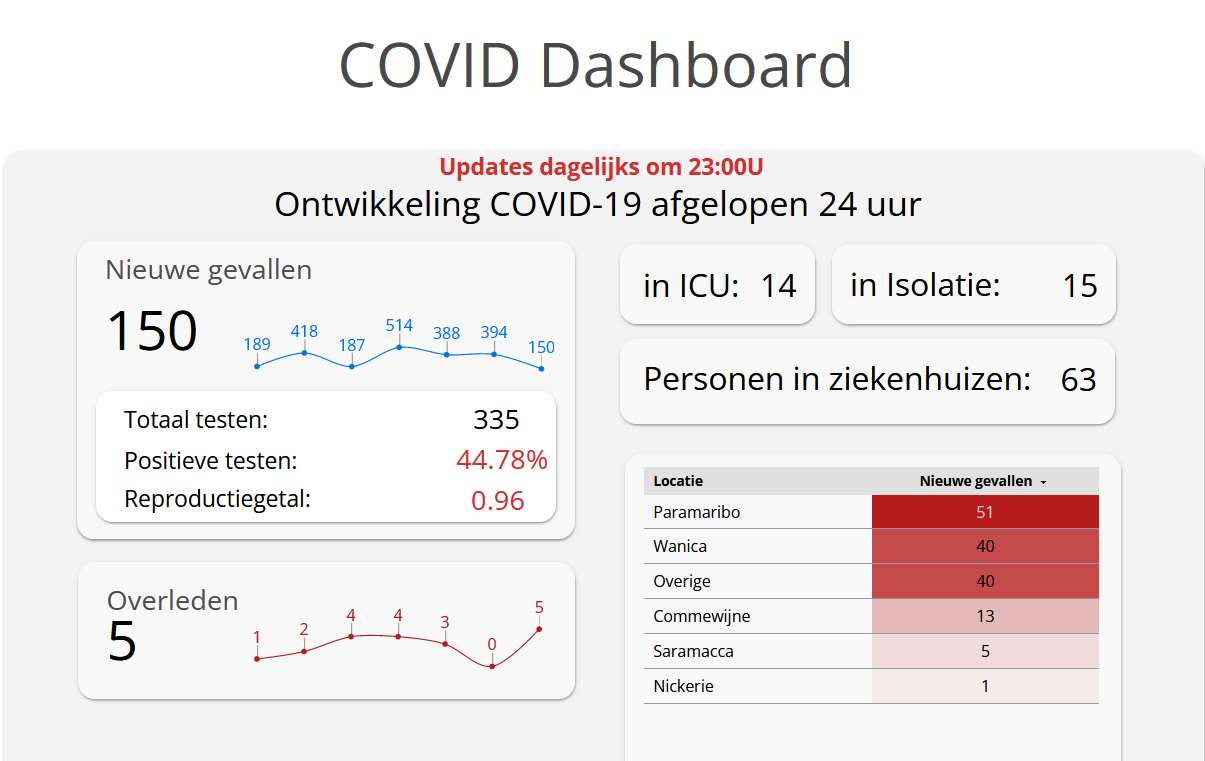 COVID Dashboard

Updates dagelijks om 23:00U

Ontwikkeling COVID-19 afgelopen 24 uur

Nieuwe gevallen

150

189 418 187 514 388 394 150

Totaal testen: 335

Positieve testen: 44.78%

Reproductiegetal: 0.96

Overleden

5

1 2 4 4 3 0 5

in ICU: 14

in Isolatie: 15

Personen in ziekenhuizen: 63

| Locatie | Nieuwe gevallen |
|---|---|
| Paramaribo | 51 |
| Wanica | 40 |
| Overige | 40 |
| Commewijne | 13 |
| Saramacca | 5 |
| Nickerie | 1 |